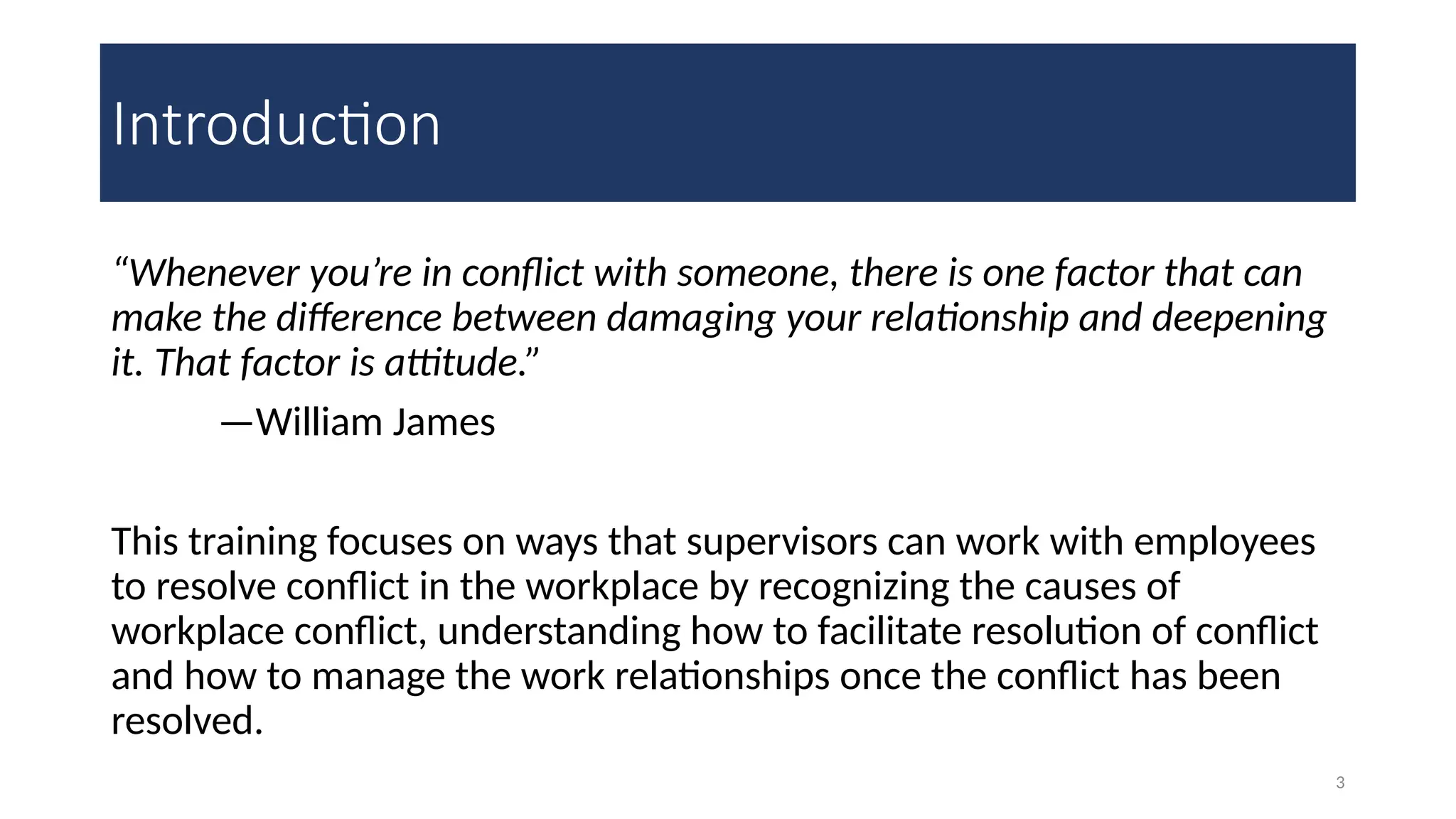 Introduction

“Whenever you’re in conflict with someone, there is one factor that can make the difference between damaging your relationship and deepening it. That factor is attitude.”

—William James

This training focuses on ways that supervisors can work with employees to resolve conflict in the workplace by recognizing the causes of workplace conflict, understanding how to facilitate resolution of conflict and how to manage the work relationships once the conflict has been resolved.

3